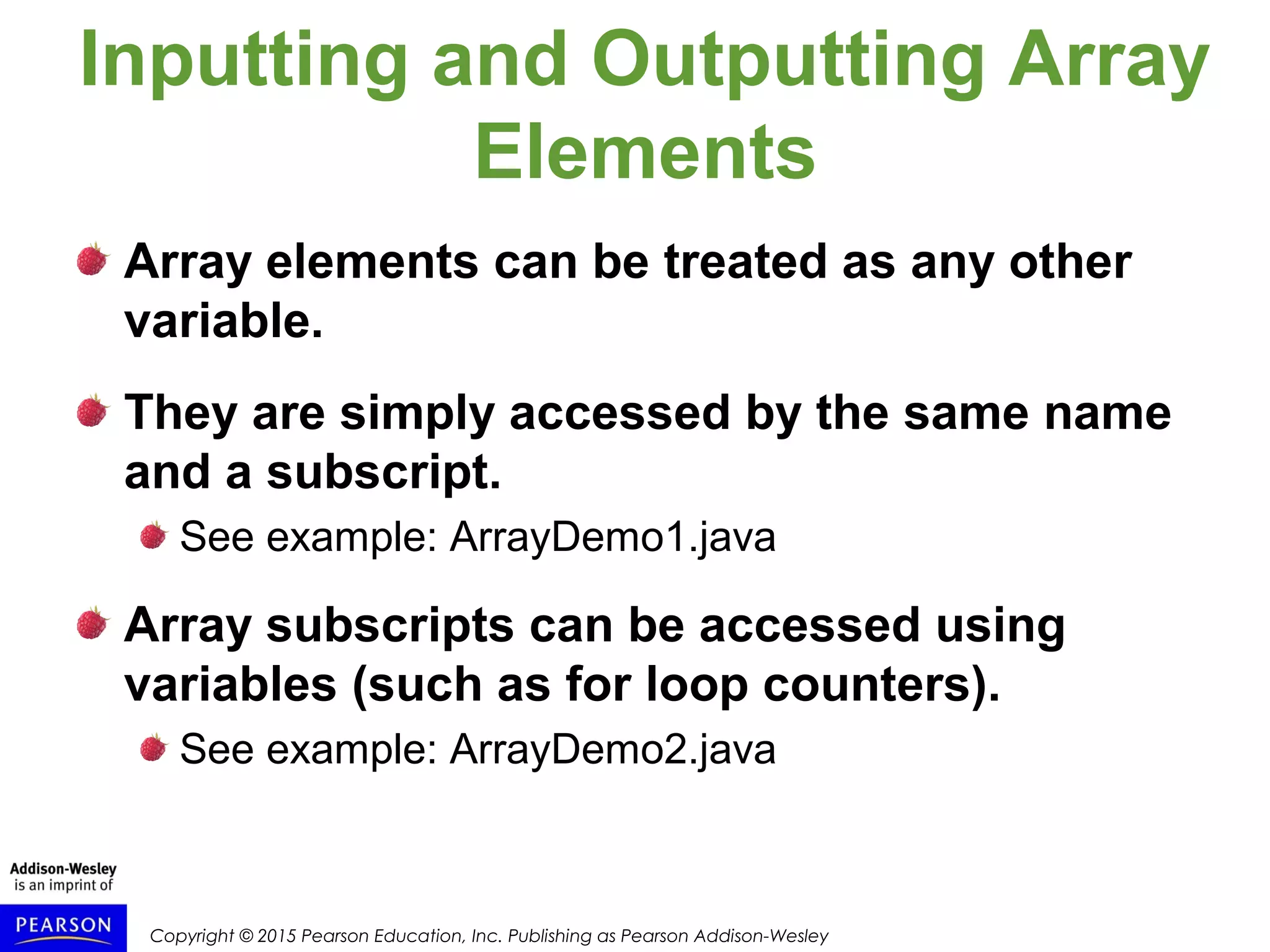 Inputting and Outputting Array Elements

Array elements can be treated as any other variable.

They are simply accessed by the same name and a subscript.

See example: ArrayDemo1.java

Array subscripts can be accessed using variables (such as for loop counters).

See example: ArrayDemo2.java

Addison-Wesley is an imprint of

PEARSON

Copyright © 2015 Pearson Education, Inc. Publishing as Pearson Addison-Wesley